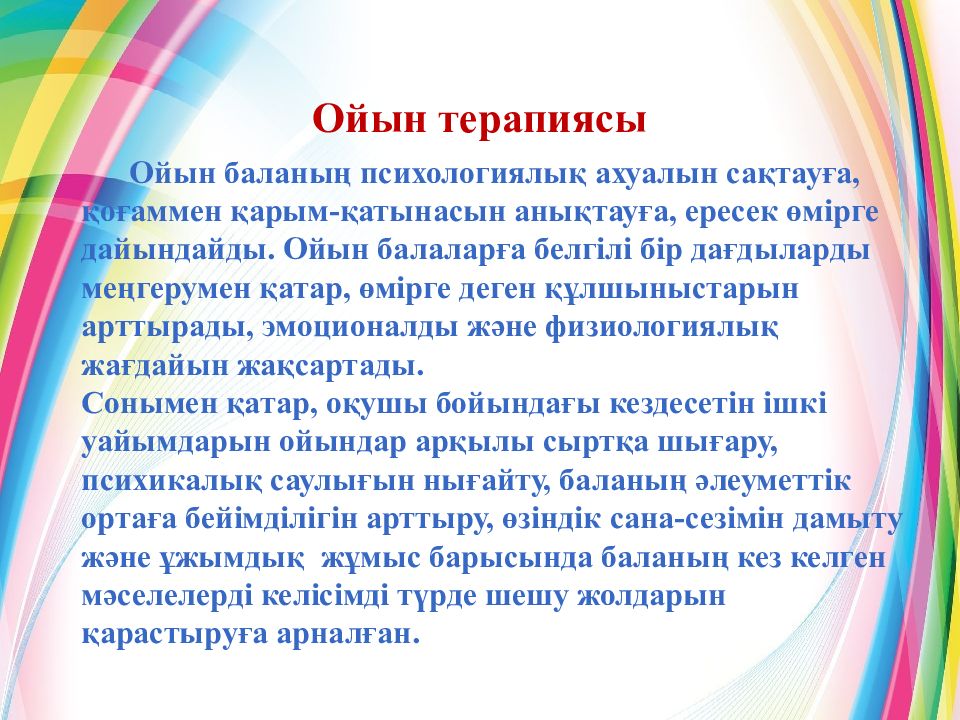 Ойын терапиясы

Ойын баланың психологиялық ахуалын сақтауға, қоғаммен қарым-қатынасын анықтауға, ересек өмірге дайындайды. Ойын балаларға белгілі бір дағдыларды меңгерумен қатар, өмірге деген құлшыныстарын арттырады, эмоционалды және физиологиялық жағдайын жақсартады.
Сонымен қатар, оқушы бойындағы кездесетін ішкі уайымдарын ойындар арқылы сыртқа шығару, психикалық саулығын нығайту, баланың әлеуметтік ортаға бейімділігін арттыру, өзіндік сана-сезімін дамыту және ұжымдық жұмыс барысында баланың кез келген мәселелерді келісімді түрде шешу жолдарын қарастыруға арналған.